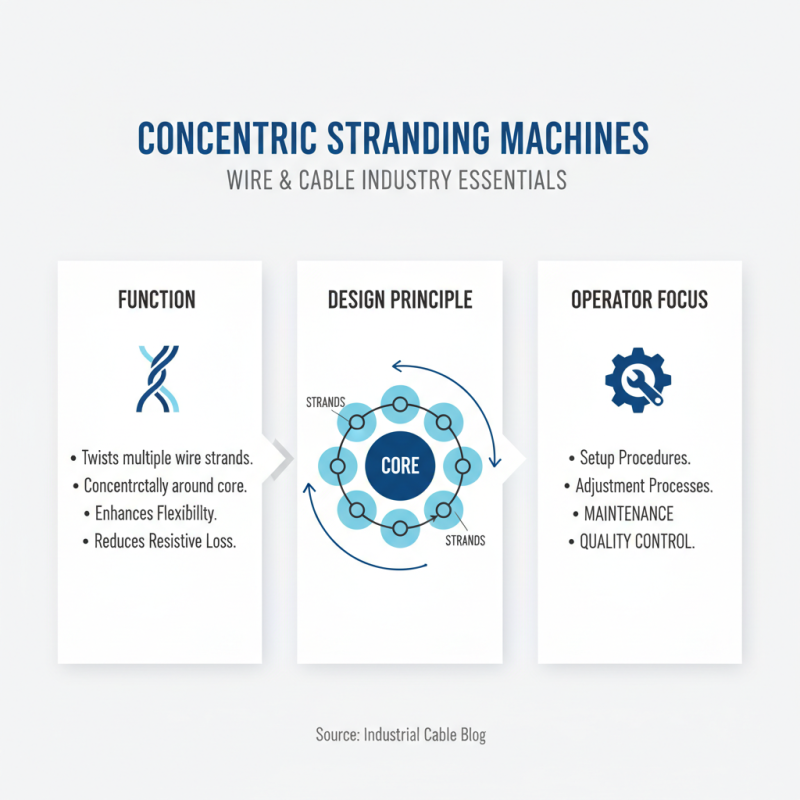 CONCENTRIC STRANDING MACHINES
WIRE & CABLE INDUSTRY ESSENTIALS

FUNCTION

• Twists multiple wire strands.
• Concentrctally around core.
• Enhances Flexibilty.
• Reduces Resistive Loss.

DESIGN PRINCIPLE

STRANDS
CORE
STRANDS

OPERATOR FOCUS

• Setup Procedures.
• Adjustment Processes.
• MAINTENANCE
• QUALITY CONTROL.

Source: Industrial Cable Blog